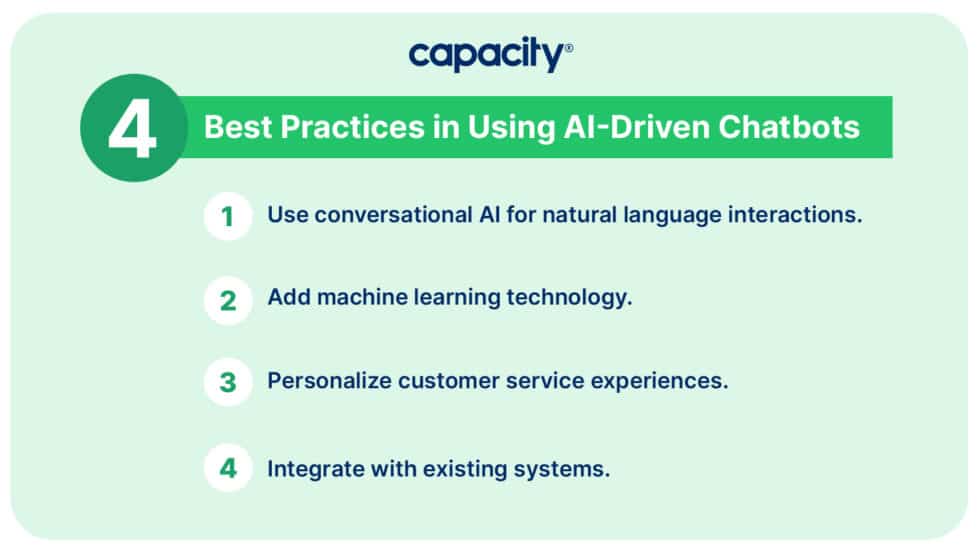 capacity®

4 Best Practices in Using AI-Driven Chatbots

1 Use conversational AI for natural language interactions.

2 Add machine learning technology.

3 Personalize customer service experiences.

4 Integrate with existing systems.